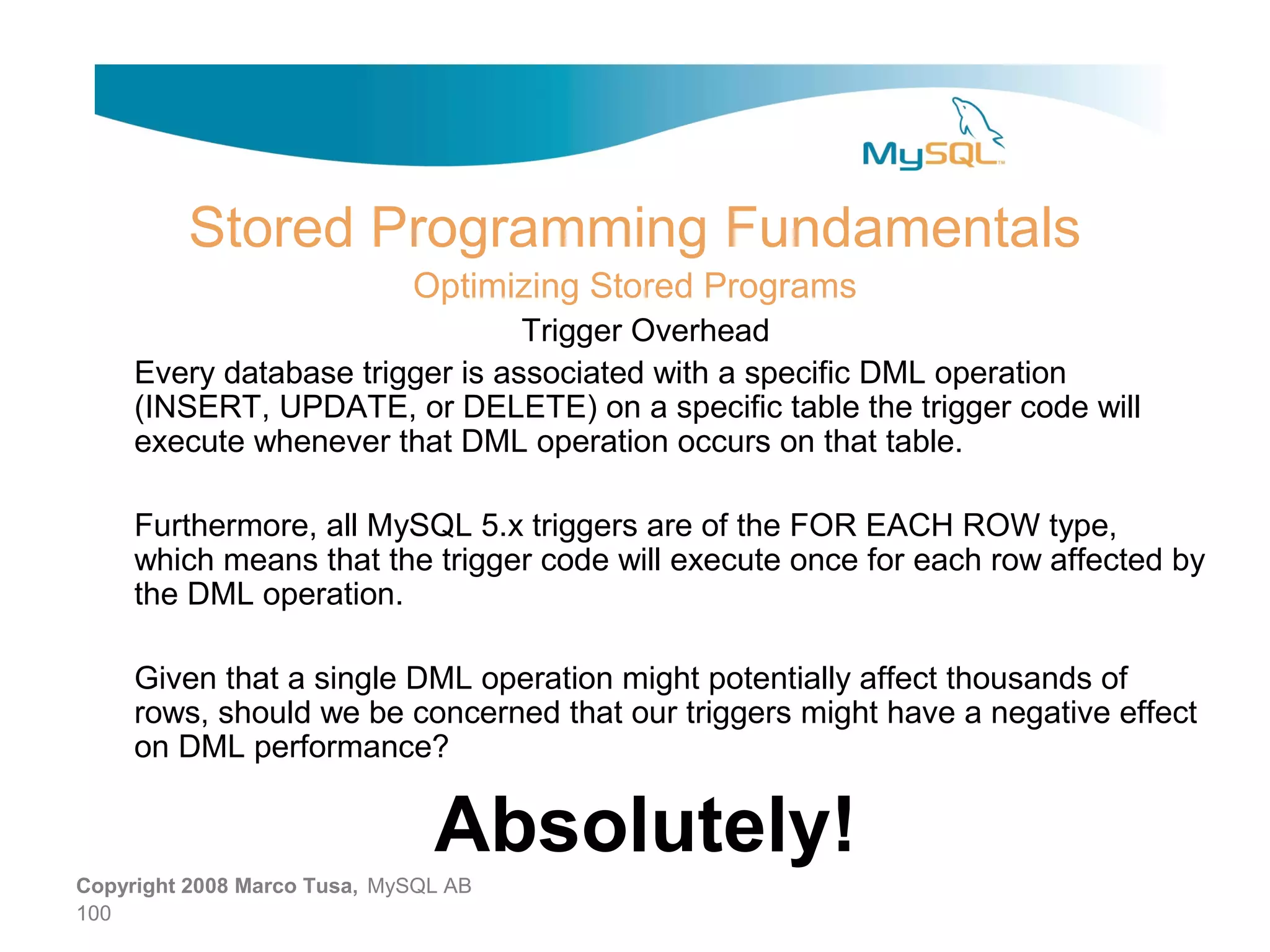 MySQL

Stored Programming Fundamentals

Optimizing Stored Programs

Trigger Overhead

Every database trigger is associated with a specific DML operation (INSERT, UPDATE, or DELETE) on a specific table the trigger code will execute whenever that DML operation occurs on that table.

Furthermore, all MySQL 5.x triggers are of the FOR EACH ROW type, which means that the trigger code will execute once for each row affected by the DML operation.

Given that a single DML operation might potentially affect thousands of rows, should we be concerned that our triggers might have a negative effect on DML performance?

Absolutely!

Copyright 2008 Marco Tusa, MySQL AB
100